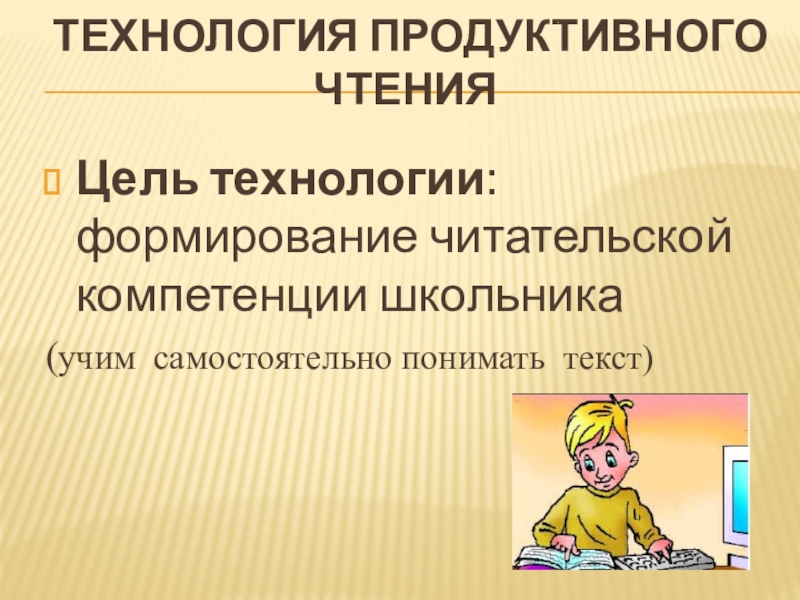 ТЕХНОЛОГИЯ ПРОДУКТИВНОГО ЧТЕНИЯ

Цель технологии: формирование читательской компетенции школьника

(учим самостоятельно понимать текст)